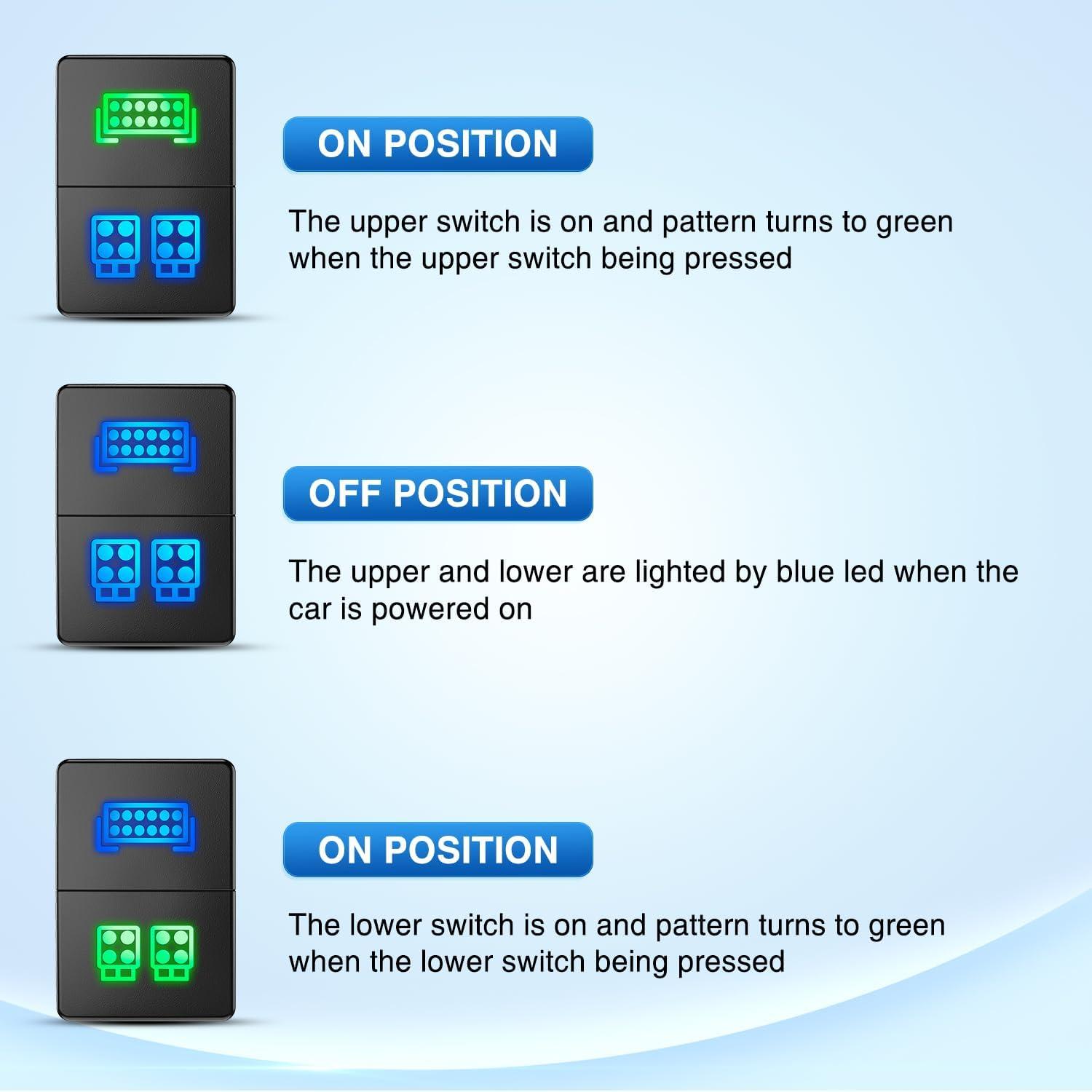 ON POSITION

The upper switch is on and pattern turns to green when the upper switch being pressed

OFF POSITION

The upper and lower are lighted by blue led when the car is powered on

ON POSITION

The lower switch is on and pattern turns to green when the lower switch being pressed